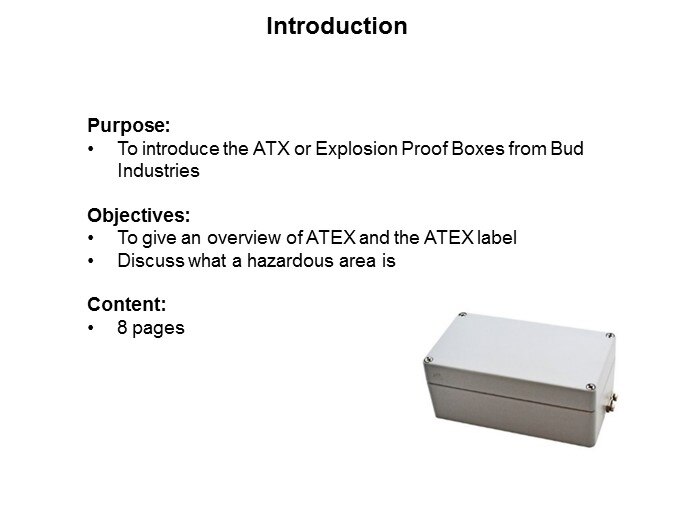 Introduction

Purpose:
• To introduce the ATX or Explosion Proof Boxes from Bud Industries

Objectives:
• To give an overview of ATEX and the ATEX label
• Discuss what a hazardous area is

Content:
• 8 pages